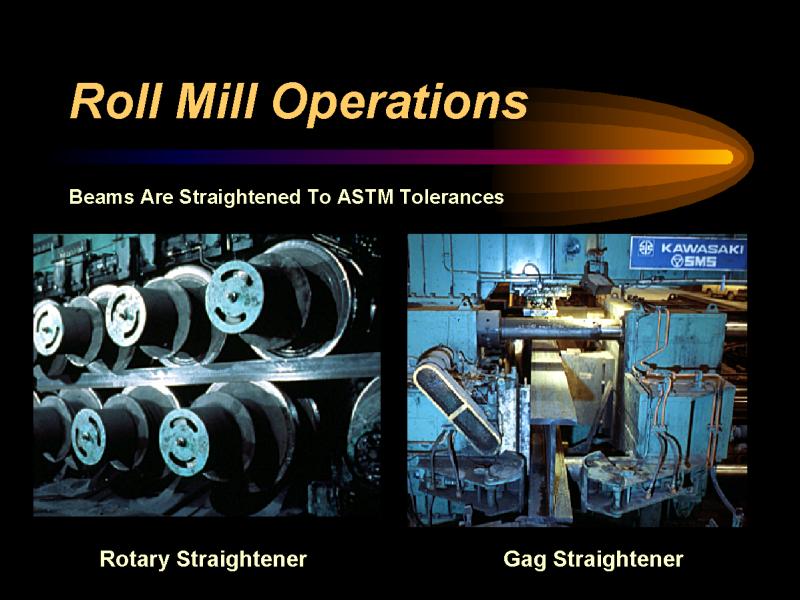 Roll Mill Operations

Beams Are Straightened To ASTM Tolerances

KAWASAKI
SMS

Rotary Straightener

Gag Straightener